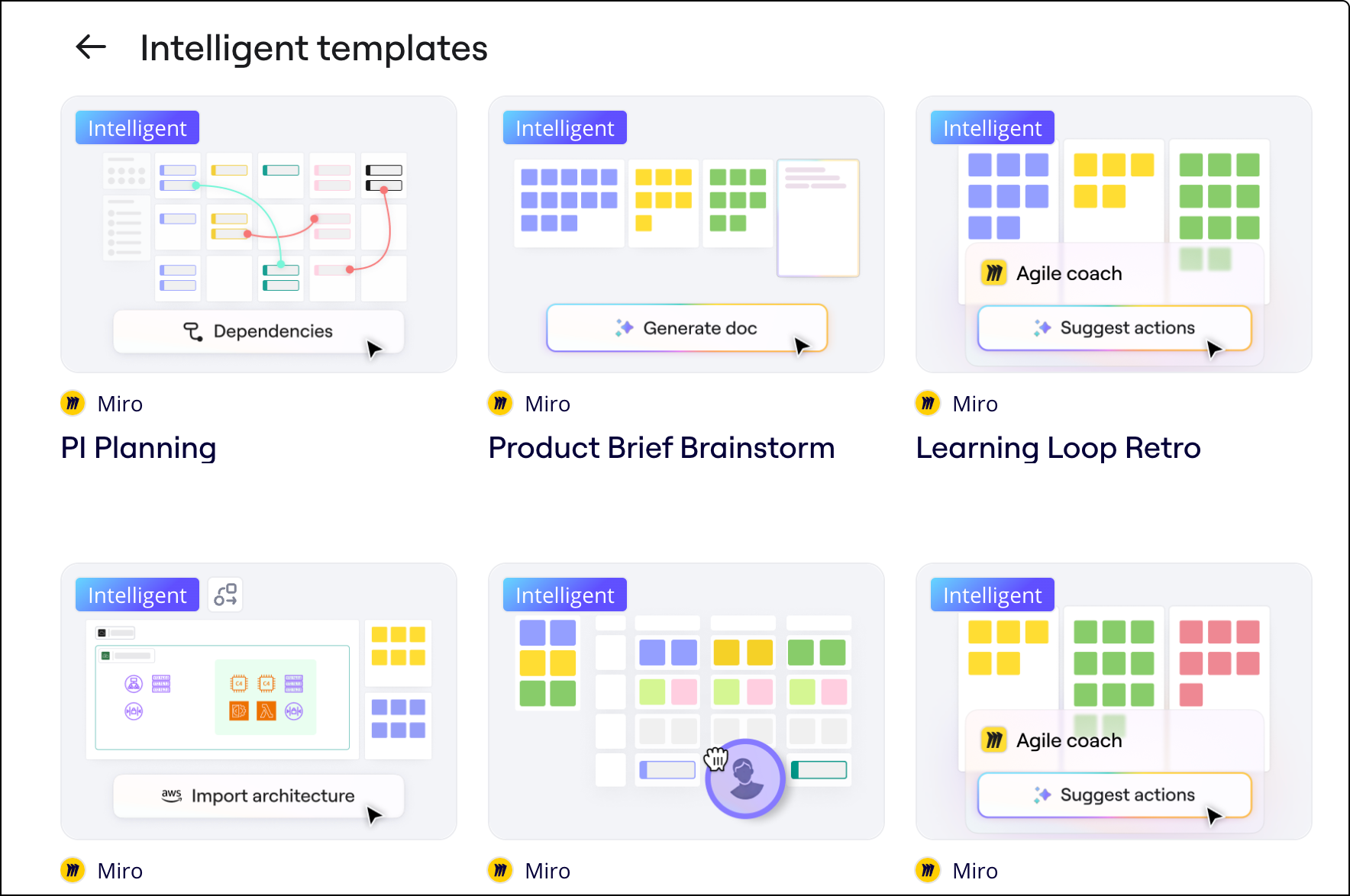 Intelligent templates

Intelligent

Dependencies

Miro

PI Planning

Intelligent

Generate doc

Miro

Product Brief Brainstorm

Intelligent

Agile coach

Suggest actions

Miro

Learning Loop Retro

Intelligent

aws Import architecture

Miro

Intelligent

Miro

Intelligent

Agile coach

Suggest actions

Miro